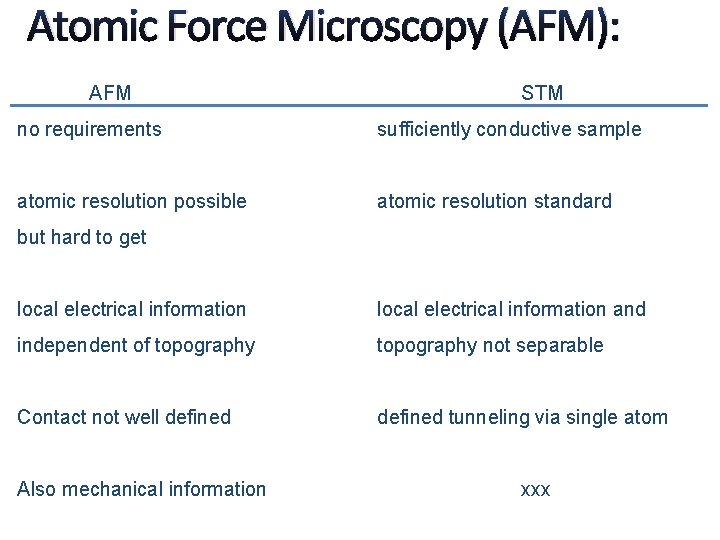 Atomic Force Microscopy (AFM):

| AFM | STM |
|---|---|
| no requirements | sufficiently conductive sample |
| atomic resolution possible but hard to get | atomic resolution standard |
| local electrical information independent of topography | local electrical information and topography not separable |
| Contact not well defined | defined tunneling via single atom |
| Also mechanical information | xxx |